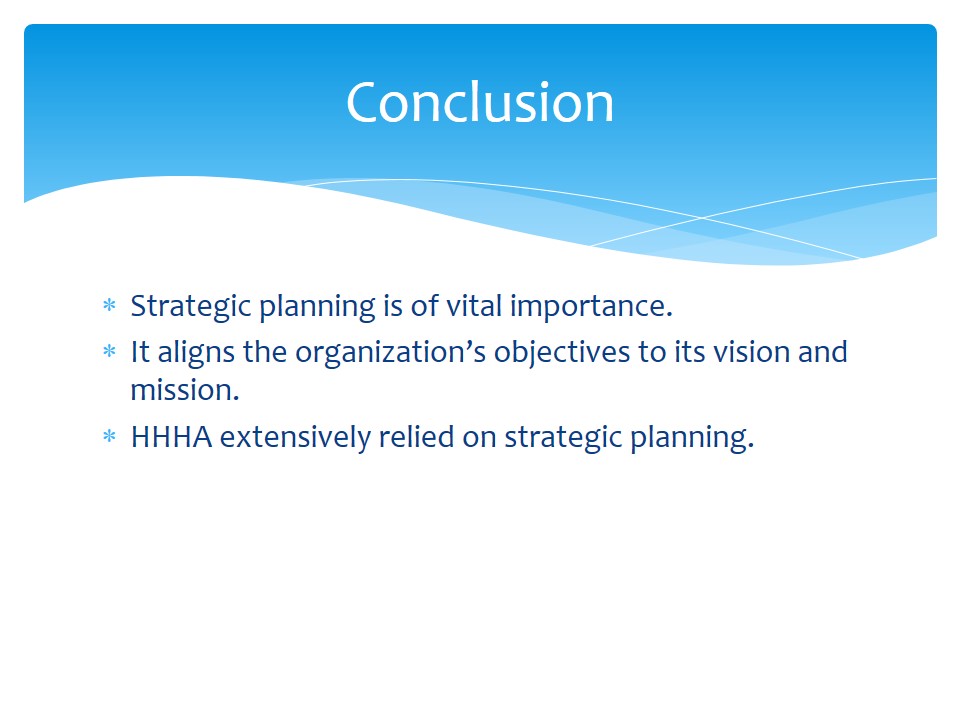 Conclusion

* Strategic planning is of vital importance.
* It aligns the organization’s objectives to its vision and mission.
* HHHA extensively relied on strategic planning.